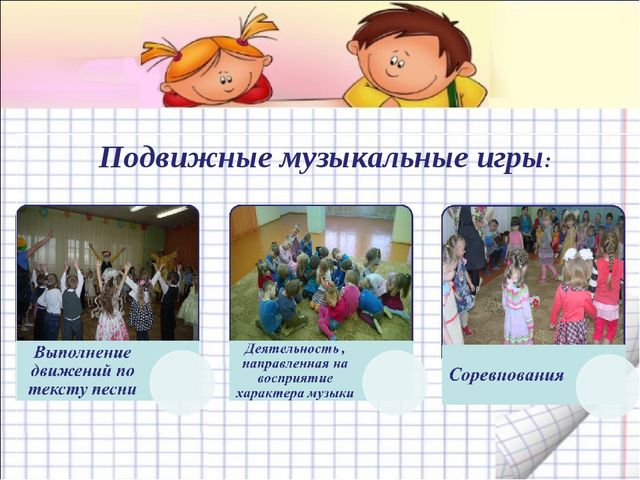 Подвижные музыкальные игры:

Выполнение движений по тексту песни

Деятельность, направленная на восприятие характера музыки

Соревнования